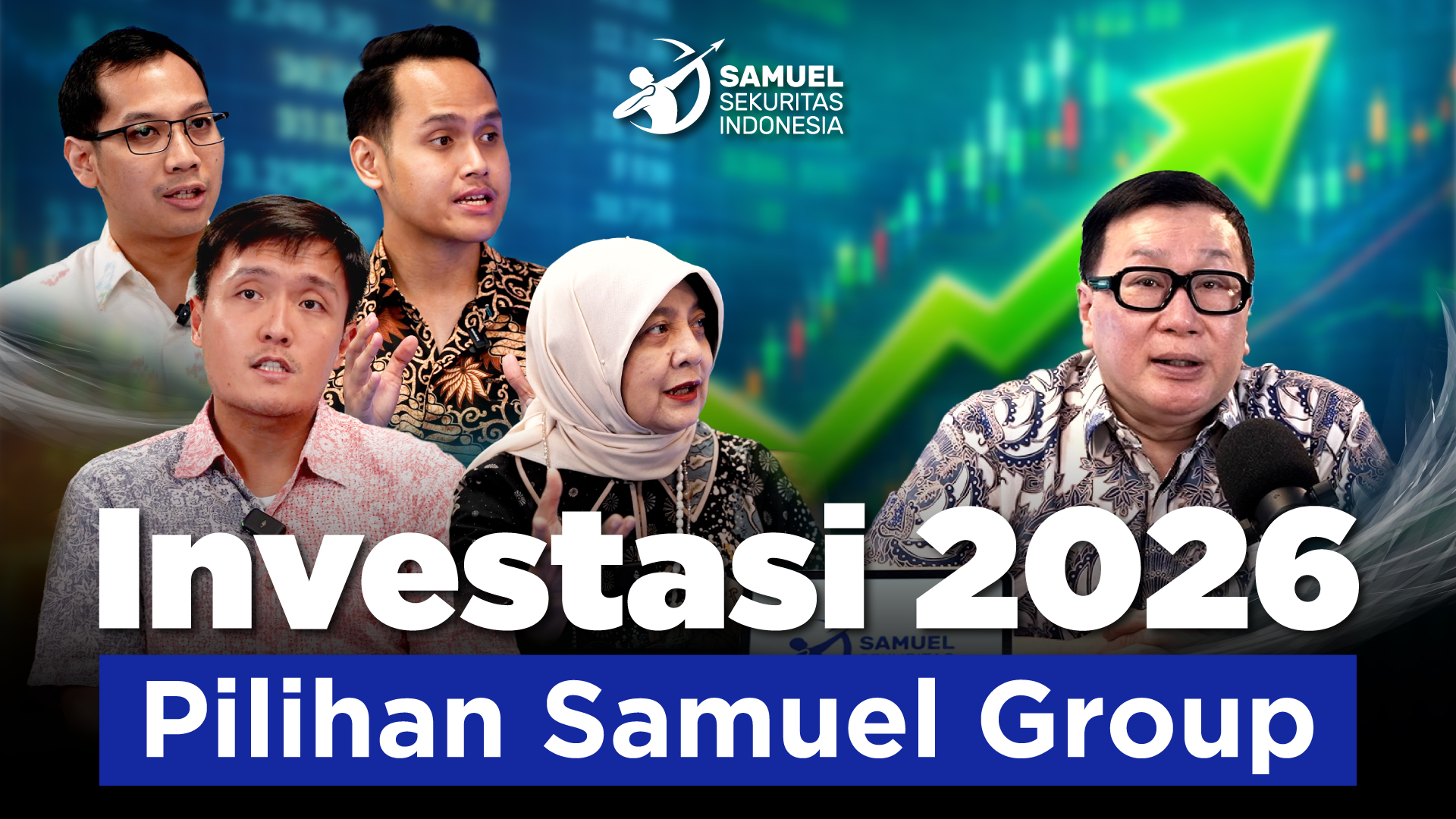 SAMUEL SEKURITAS INDONESIA

Investasi 2026

SAMUEL

Pilihan Samuel Group